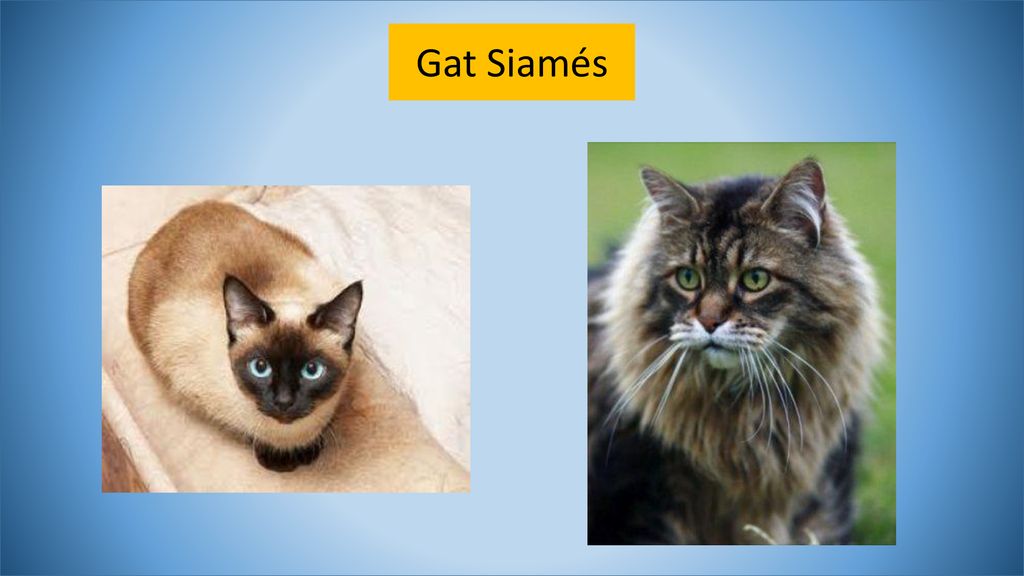 Gat Siamés